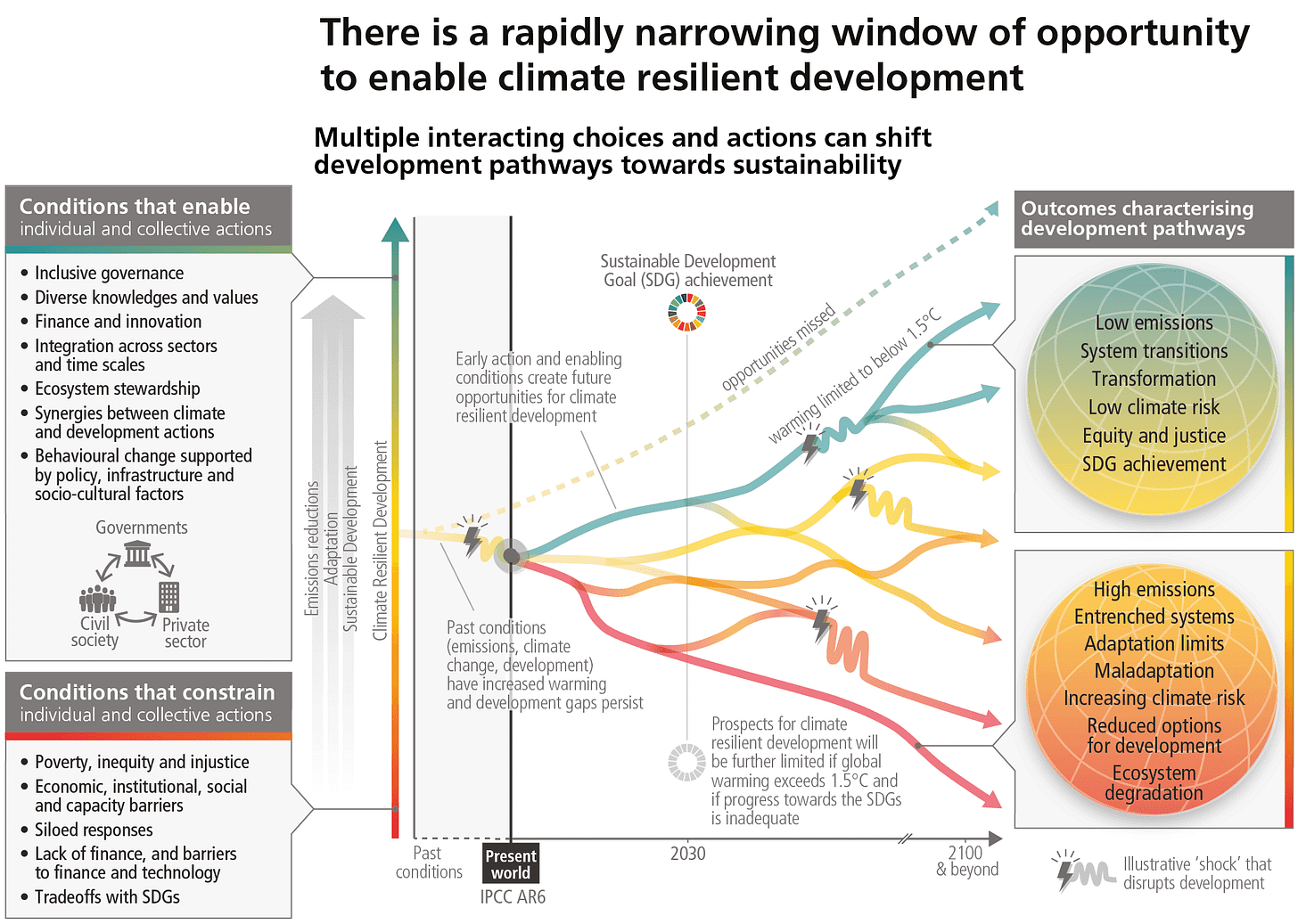 There is a rapidly narrowing window of opportunity to enable climate resilient development

Multiple interacting choices and actions can shift development pathways towards sustainability

Conditions that enable
individual and collective actions

• Inclusive governance
• Diverse knowledges and values
• Finance and innovation
• Integration across sectors and time scales
• Ecosystem stewardship
• Synergies between climate and development actions
• Behavioural change supported by policy, infrastructure and socio-cultural factors

Governments
Civil society
Private sector

Conditions that constrain
individual and collective actions

• Poverty, inequity and injustice
• Economic, institutional, social and capacity barriers
• Siloed responses
• Lack of finance, and barriers to finance and technology
• Tradeoffs with SDGs

Emissions reductions
Adaptation
Sustainable Development

Climate Resilient Development

Sustainable Development Goal (SDG) achievement

Early action and enabling conditions create future opportunities for climate resilient development

opportunities missed

warming limited to below 1.5°C

Past conditions (emissions, climate change, development) have increased warming and development gaps persist

Prospects for climate resilient development will be further limited if global warming exceeds 1.5°C and if progress towards the SDGs is inadequate

Past conditions

Present world

IPCC AR6

2030

2100 & beyond

Outcomes characterising development pathways

Low emissions
System transitions
Transformation
Low climate risk
Equity and justice
SDG achievement

High emissions
Entrenched systems
Adaptation limits
Maladaptation
Increasing climate risk
Reduced options for development
Ecosystem degradation

Illustrative 'shock' that disrupts development